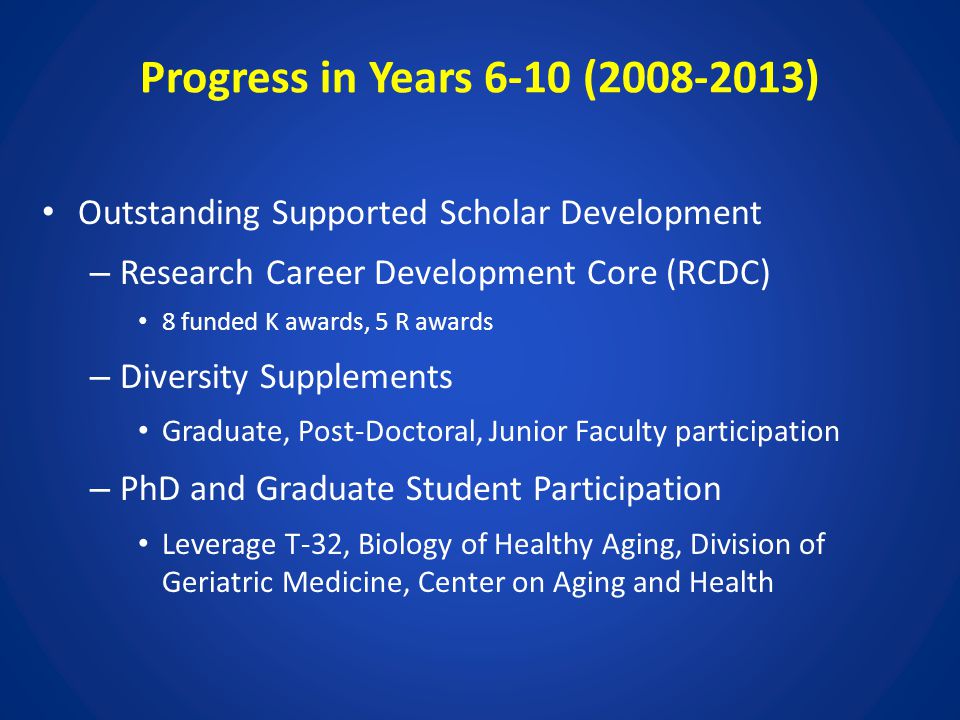 Progress in Years 6-10 (2008-2013)

• Outstanding Supported Scholar Development

– Research Career Development Core (RCDC)

• 8 funded K awards, 5 R awards

– Diversity Supplements

• Graduate, Post-Doctoral, Junior Faculty participation

– PhD and Graduate Student Participation

• Leverage T-32, Biology of Healthy Aging, Division of Geriatric Medicine, Center on Aging and Health